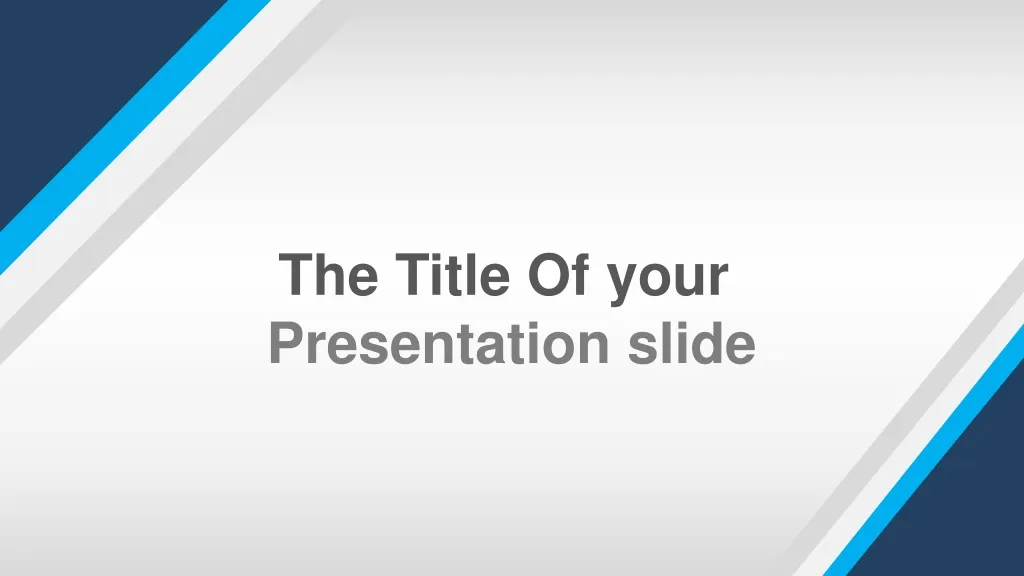 The Title Of your
Presentation slide